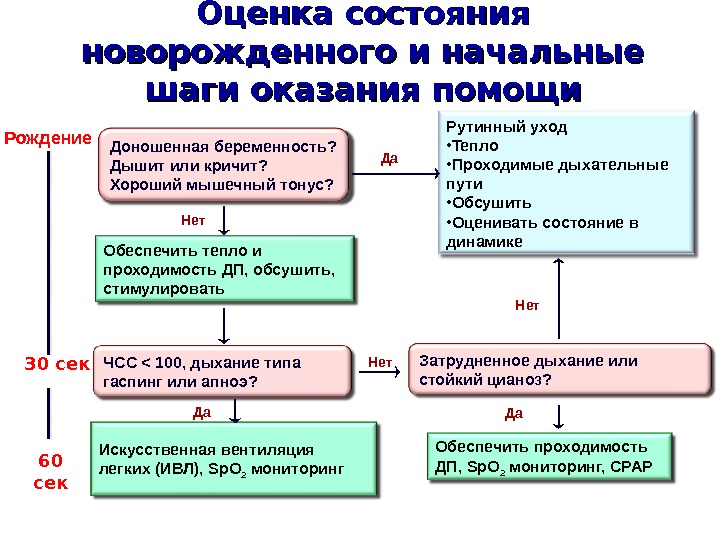 Оценка состояния новорожденного и начальные шаги оказания помощи

Рождение

Доношенная беременность?
Дышит или кричит?
Хороший мышечный тонус?

Да

Рутинный уход
•Тепло
•Проходимые дыхательные пути
•Обсушить
•Оценивать состояние в динамике

Нет

Обеспечить тепло и проходимость ДП, обсушить, стимулировать

Нет

30 сек

ЧСС < 100, дыхание типа гаспинг или апноэ?

Нет

Затрудненное дыхание или стойкий цианоз?

Да

Да

60 сек

Искусственная вентиляция легких (ИВЛ), $SpO_2$ мониторинг

Обеспечить проходимость ДП, $SpO_2$ мониторинг, CPAP